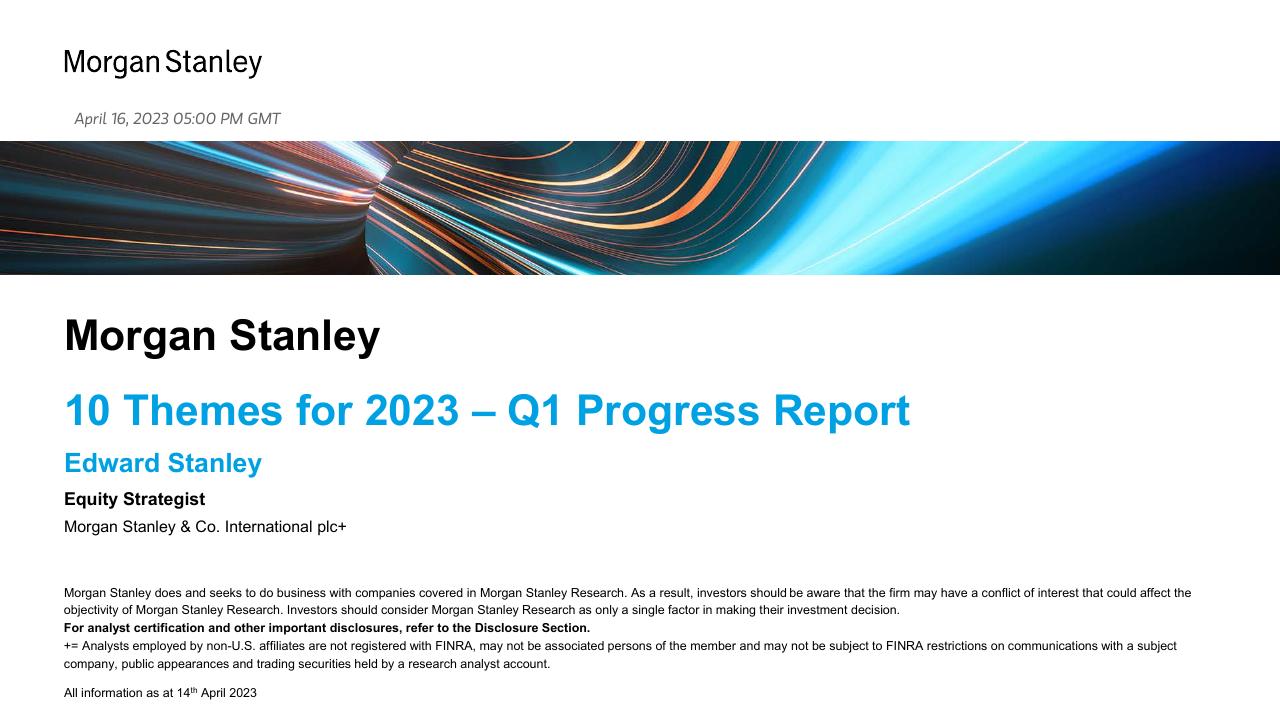 Morgan Stanley

April 16, 2023 05:00 PM GMT

Morgan Stanley

10 Themes for 2023 – Q1 Progress Report

Edward Stanley

Equity Strategist

Morgan Stanley & Co. International plc+

Morgan Stanley does and seeks to do business with companies covered in Morgan Stanley Research. As a result, investors should be aware that the firm may have a conflict of interest that could affect the objectivity of Morgan Stanley Research. Investors should consider Morgan Stanley Research as only a single factor in making their investment decision.
For analyst certification and other important disclosures, refer to the Disclosure Section.
+= Analysts employed by non-U.S. affiliates are not registered with FINRA, may not be associated persons of the member and may not be subject to FINRA restrictions on communications with a subject company, public appearances and trading securities held by a research analyst account.

All information as at 14$^{th}$ April 2023